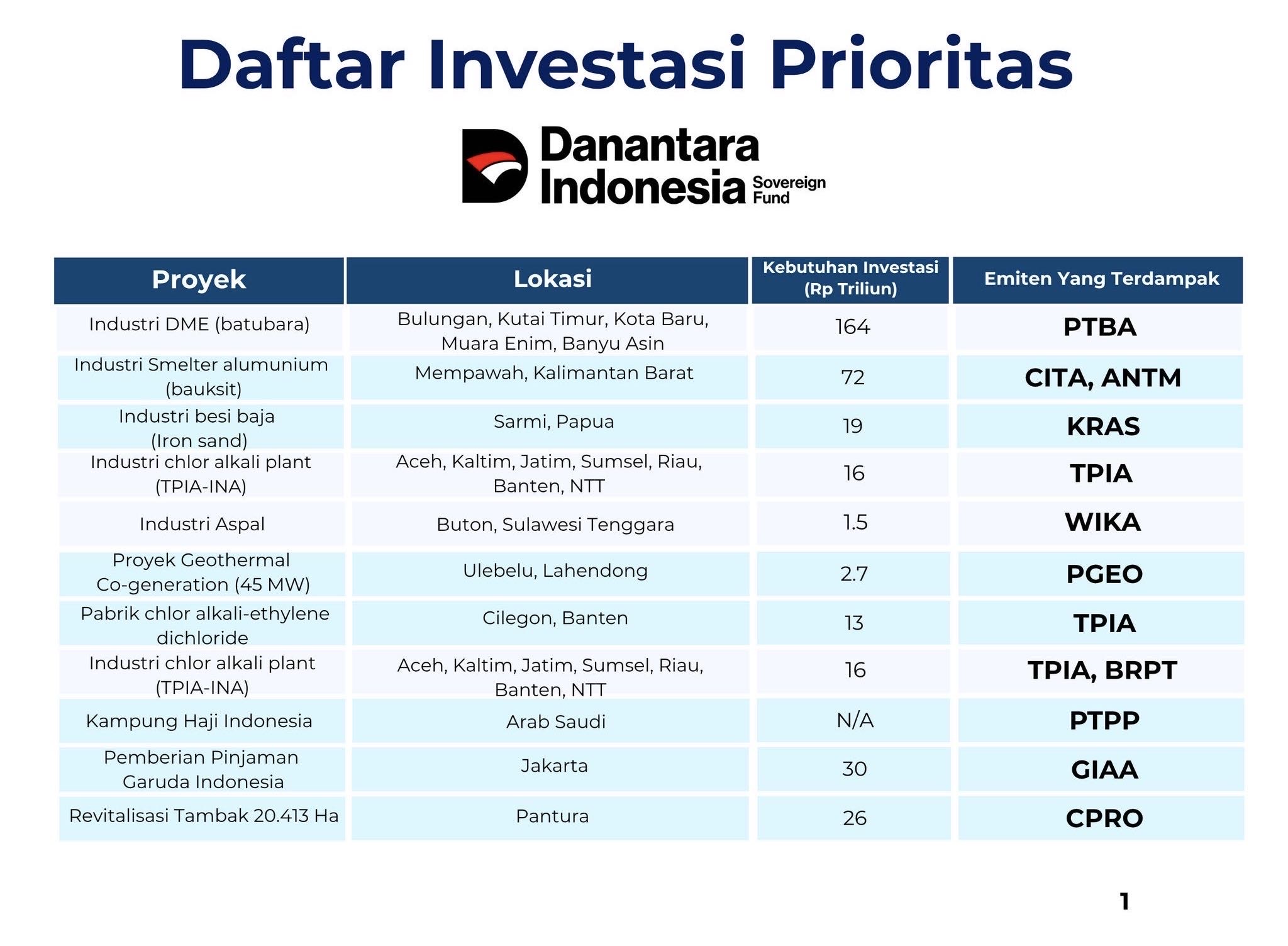 Daftar Investasi Prioritas

Danantara Indonesia Sovereign Fund

| Proyek | Lokasi | Kebutuhan Investasi (Rp Triliun) | Emiten Yang Terdampak |
|---|---|---|---|
| Industri DME (batubara) | Bulungan, Kutai Timur, Kota Baru, Muara Enim, Banyu Asin | 164 | PTBA |
| Industri Smelter alumunium (bauksit) | Mempawah, Kalimantan Barat | 72 | CITA, ANTM |
| Industri besi baja (Iron sand) | Sarmi, Papua | 19 | KRAS |
| Industri chlor alkali plant (TPIA-INA) | Aceh, Kaltim, Jatim, Sumsel, Riau, Banten, NTT | 16 | TPIA |
| Industri Aspal | Buton, Sulawesi Tenggara | 1.5 | WIKA |
| Proyek Geothermal Co-generation (45 MW) | Ulebelu, Lahendong | 2.7 | PGEO |
| Pabrik chlor alkali-ethylene dichloride | Cilegon, Banten | 13 | TPIA |
| Industri chlor alkali plant (TPIA-INA) | Aceh, Kaltim, Jatim, Sumsel, Riau, Banten, NTT | 16 | TPIA, BRPT |
| Kampung Haji Indonesia | Arab Saudi | N/A | PTPP |
| Pemberian Pinjaman Garuda Indonesia | Jakarta | 30 | GIAA |
| Revitalisasi Tambak 20.413 Ha | Pantura | 26 | CPRO |

1